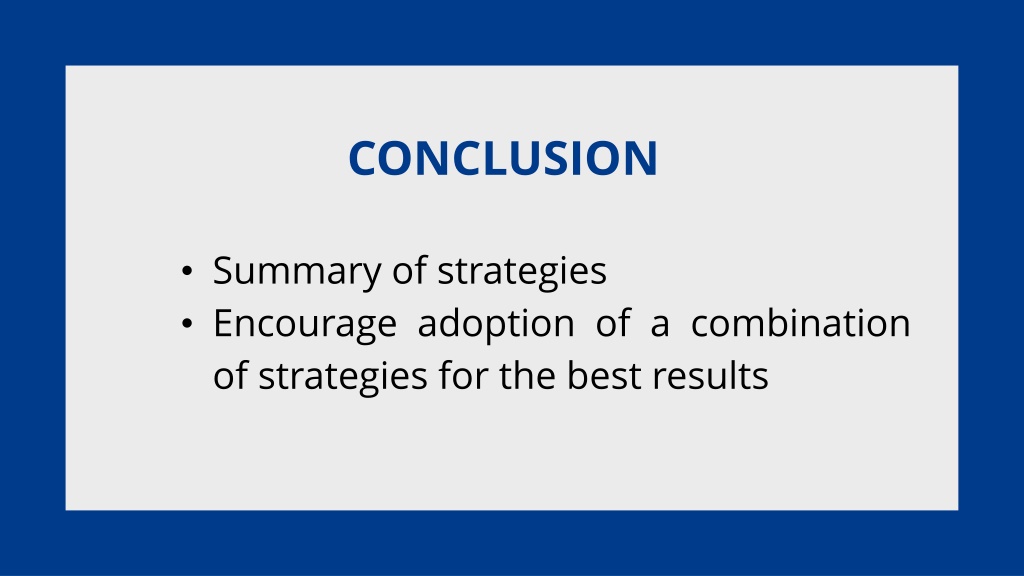 CONCLUSION

• Summary of strategies
• Encourage adoption of a combination of strategies for the best results